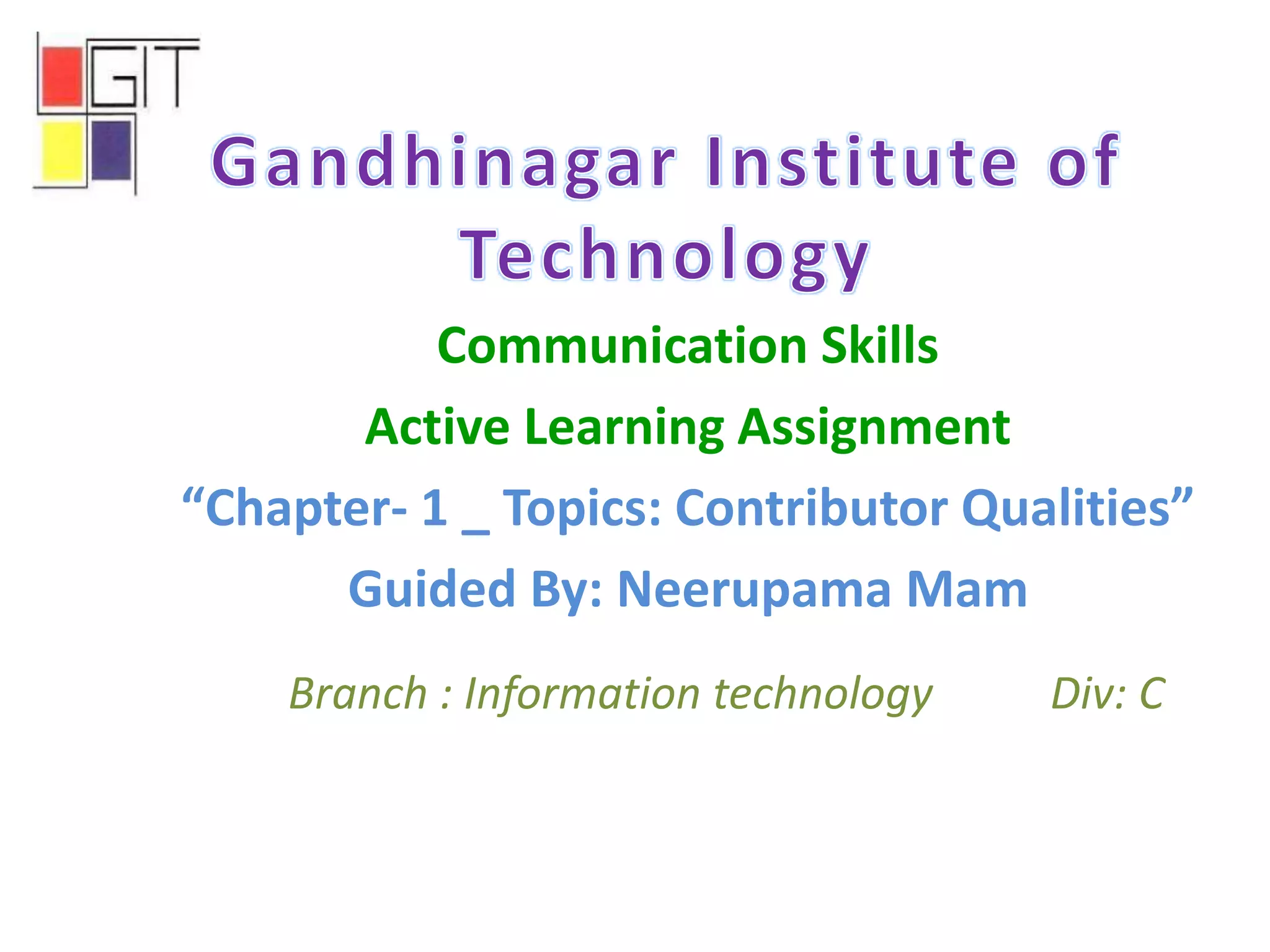 GIT

Gandhinagar Institute of Technology

Communication Skills

Active Learning Assignment

“Chapter- 1 _ Topics: Contributor Qualities”

Guided By: Neerupama Mam

Branch : Information technology Div: C